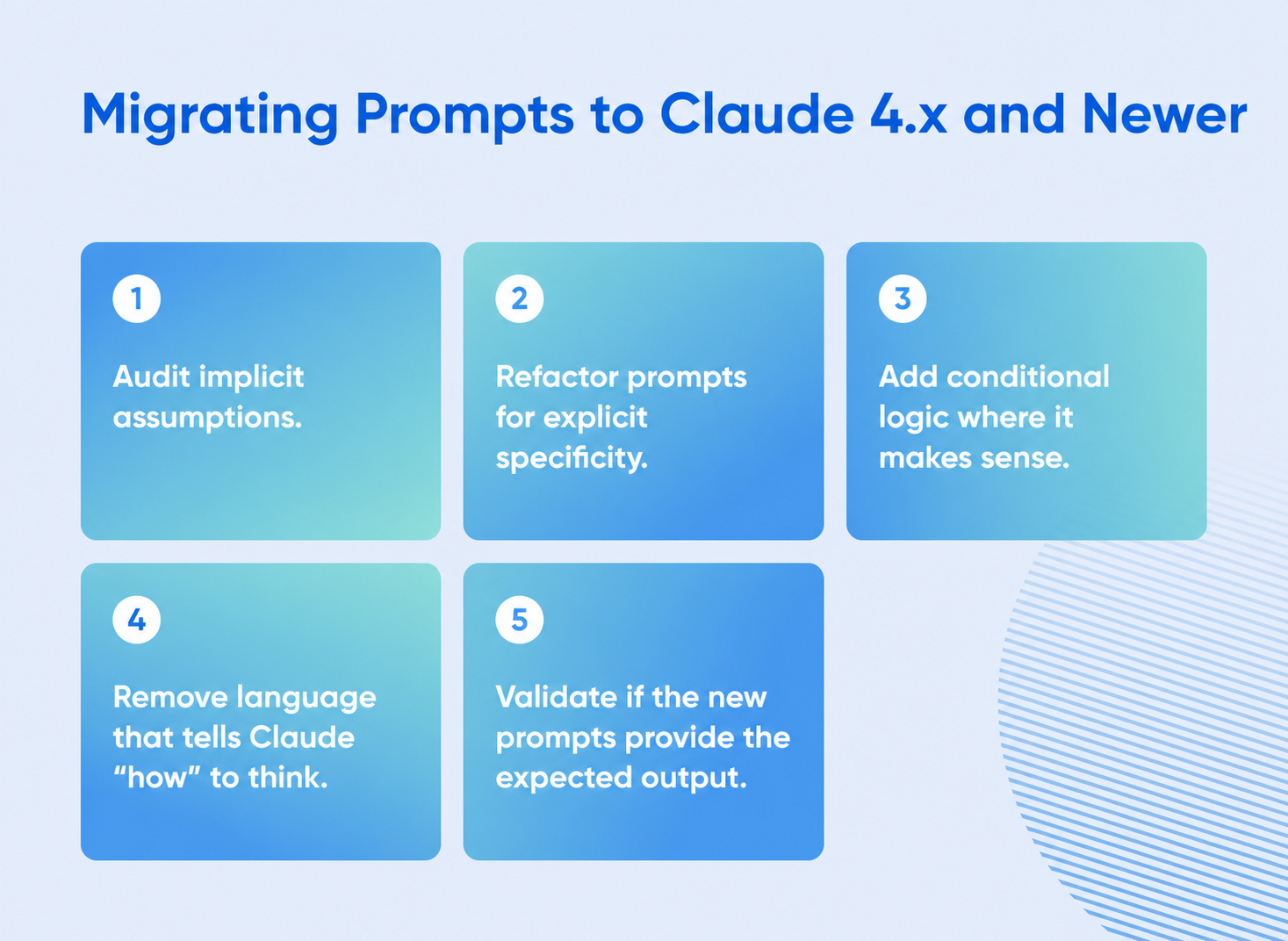 Migrating Prompts to Claude 4.x and Newer

1

Audit implicit assumptions.

2

Refactor prompts for explicit specificity.

3

Add conditional logic where it makes sense.

4

Remove language that tells Claude “how” to think.

5

Validate if the new prompts provide the expected output.